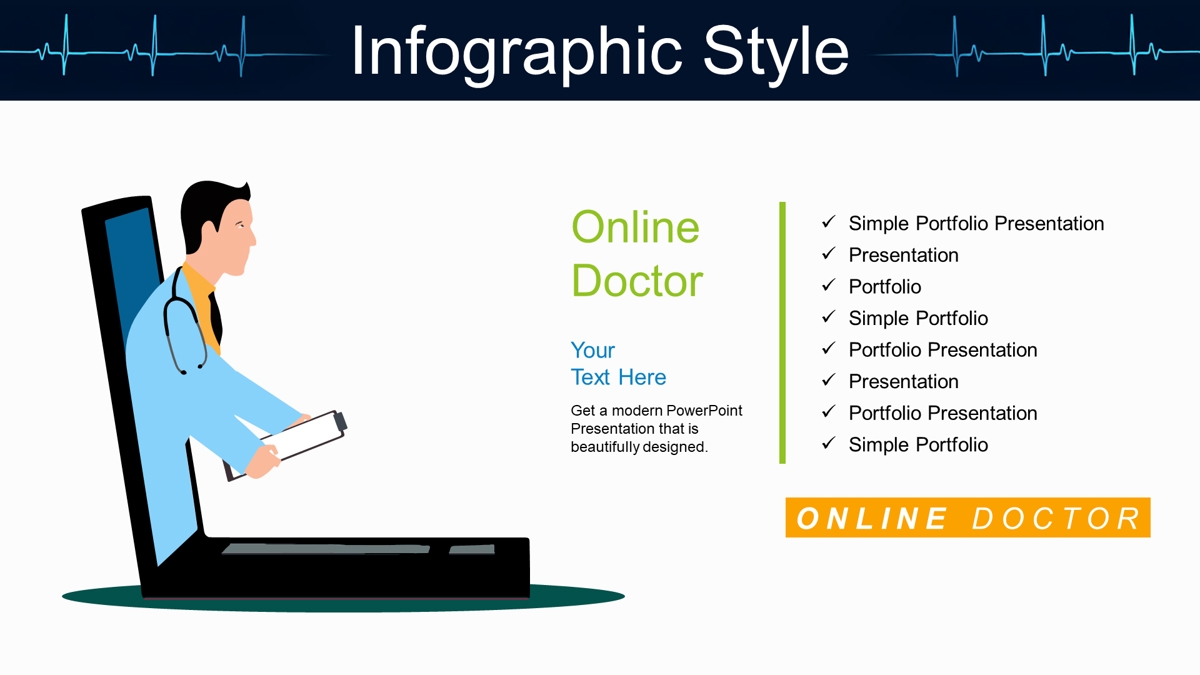 Infographic Style

Online Doctor

Your Text Here

Get a modern PowerPoint Presentation that is beautifully designed.

✓ Simple Portfolio Presentation
✓ Presentation
✓ Portfolio
✓ Simple Portfolio
✓ Portfolio Presentation
✓ Presentation
✓ Portfolio Presentation
✓ Simple Portfolio

ONLINE DOCTOR